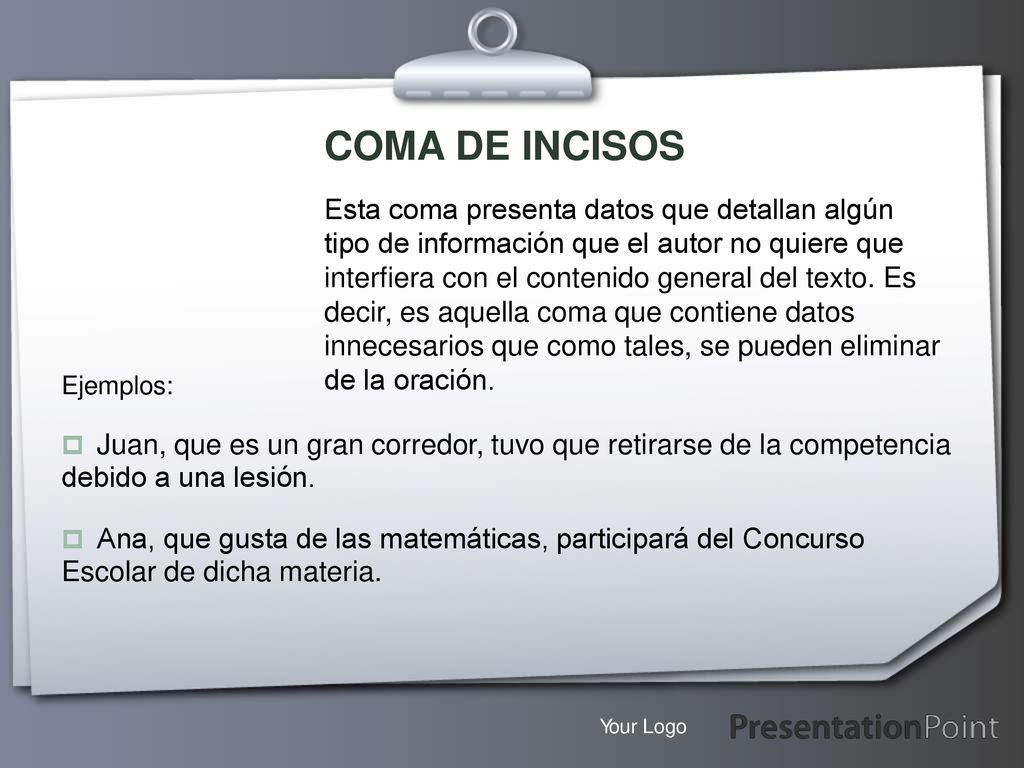 COMA DE INCISOS

Esta coma presenta datos que detallan algún tipo de información que el autor no quiere que interfiera con el contenido general del texto. Es decir, es aquella coma que contiene datos innecesarios que como tales, se pueden eliminar de la oración.

Ejemplos:

Juan, que es un gran corredor, tuvo que retirarse de la competencia debido a una lesión.

Ana, que gusta de las matemáticas, participará del Concurso Escolar de dicha materia.

Your Logo

PresentationPoint